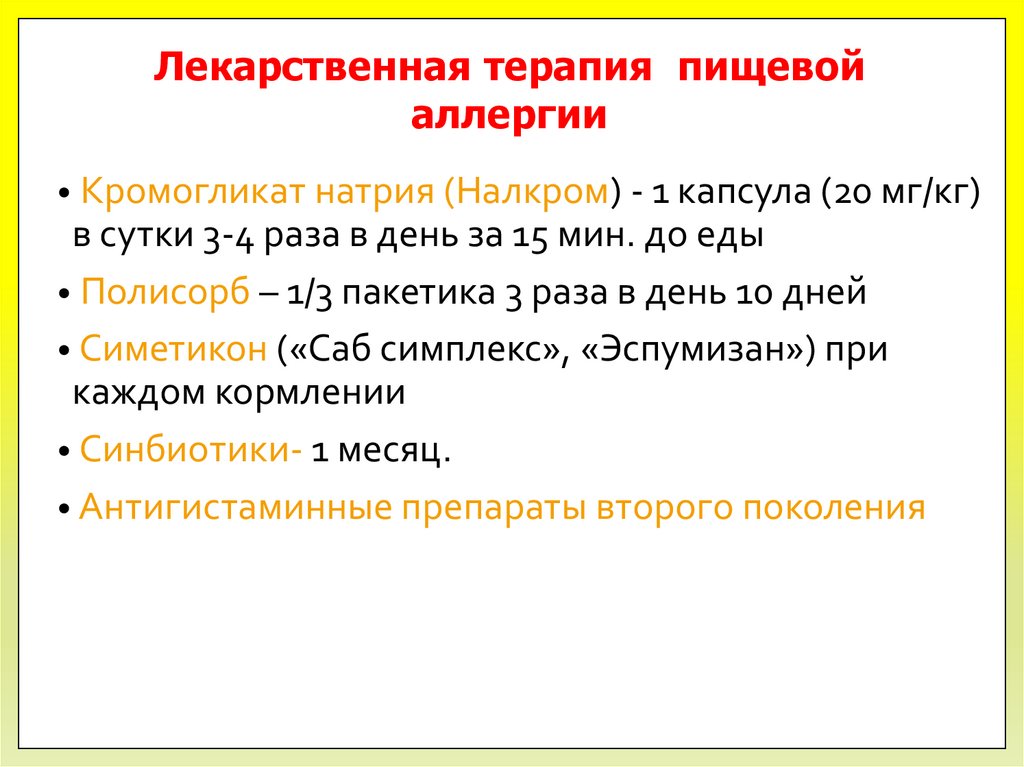 Лекарственная терапия пищевой аллергии

• Кромогликат натрия (Налкром) - 1 капсула (20 мг/кг) в сутки 3-4 раза в день за 15 мин. до еды

• Полисорб – 1/3 пакетика 3 раза в день 10 дней

• Симетикон («Саб симплекс», «Эспумизан») при каждом кормлении

• Синбиотики- 1 месяц.

• Антигистаминные препараты второго поколения